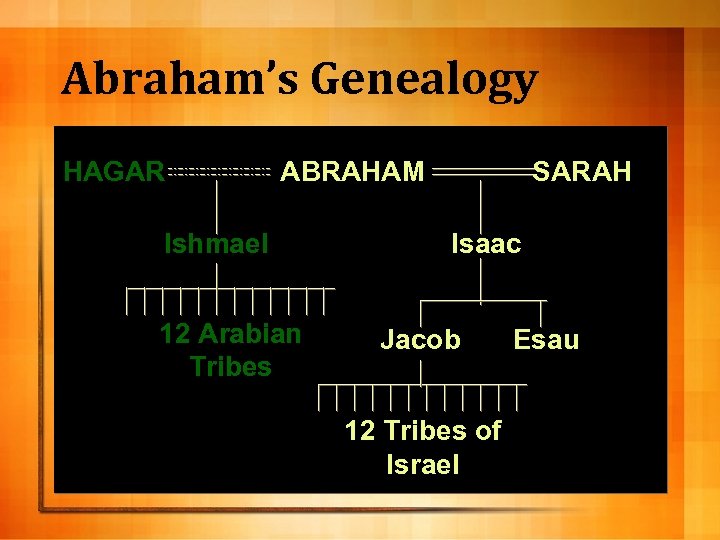 Abraham's Genealogy

HAGAR ABRAHAM SARAH

Ishmael

Isaac

12 Arabian Tribes

Jacob

Esau

12 Tribes of Israel